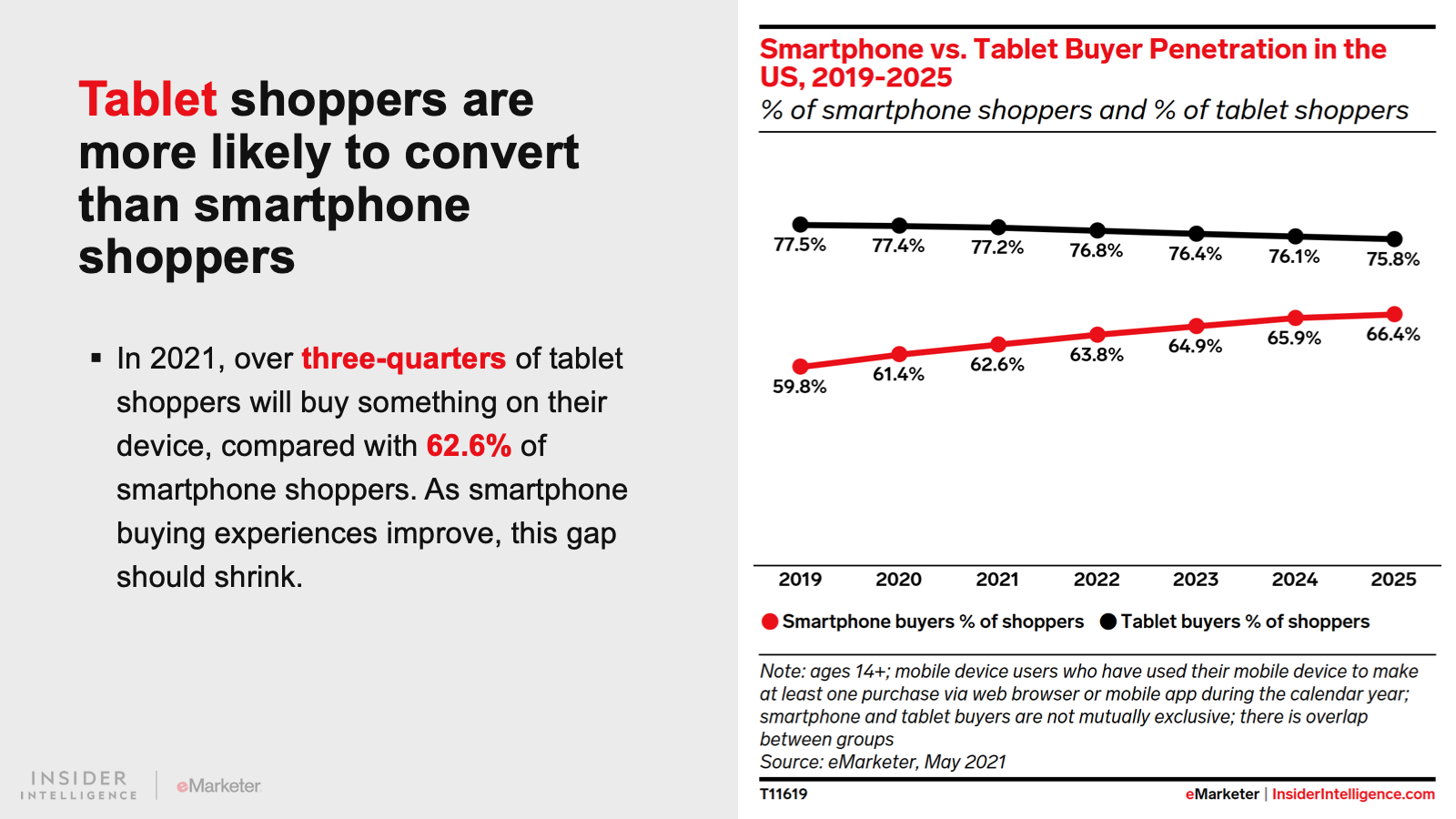 Tablet shoppers are more likely to convert than smartphone shoppers

▪ In 2021, over three-quarters of tablet shoppers will buy something on their device, compared with 62.6% of smartphone shoppers. As smartphone buying experiences improve, this gap should shrink.

INSIDER INTELLIGENCE | eMarketer

Smartphone vs. Tablet Buyer Penetration in the US, 2019-2025
% of smartphone shoppers and % of tablet shoppers

77.5% 77.4% 77.2% 76.8% 76.4% 76.1% 75.8%

59.8% 61.4% 62.6% 63.8% 64.9% 65.9% 66.4%

2019 2020 2021 2022 2023 2024 2025

Smartphone buyers % of shoppers Tablet buyers % of shoppers

Note: ages 14+; mobile device users who have used their mobile device to make at least one purchase via web browser or mobile app during the calendar year; smartphone and tablet buyers are not mutually exclusive; there is overlap between groups
Source: eMarketer, May 2021

T11619 eMarketer | InsiderIntelligence.com